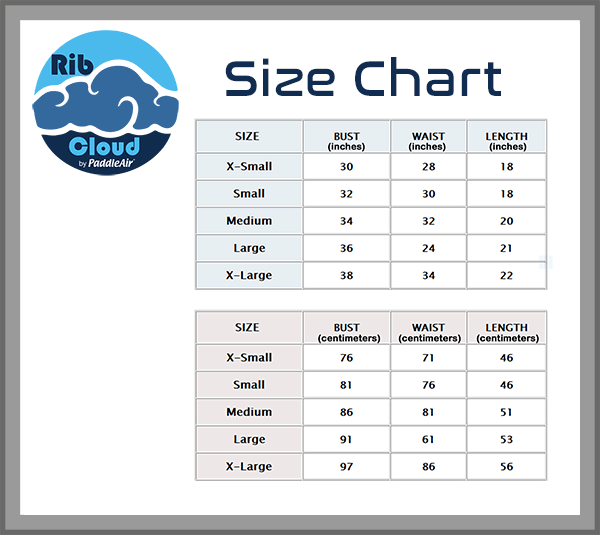 Rib Cloud by PaddleAir

Size Chart

| SIZE | BUST (inches) | WAIST (inches) | LENGTH (inches) |
|---|---|---|---|
| X-Small | 30 | 28 | 18 |
| Small | 32 | 30 | 18 |
| Medium | 34 | 32 | 20 |
| Large | 36 | 24 | 21 |
| X-Large | 38 | 34 | 22 |

| SIZE | BUST (centimeters) | WAIST (centimeters) | LENGTH (centimeters) |
|---|---|---|---|
| X-Small | 76 | 71 | 46 |
| Small | 81 | 76 | 46 |
| Medium | 86 | 81 | 51 |
| Large | 91 | 61 | 53 |
| X-Large | 97 | 86 | 56 |